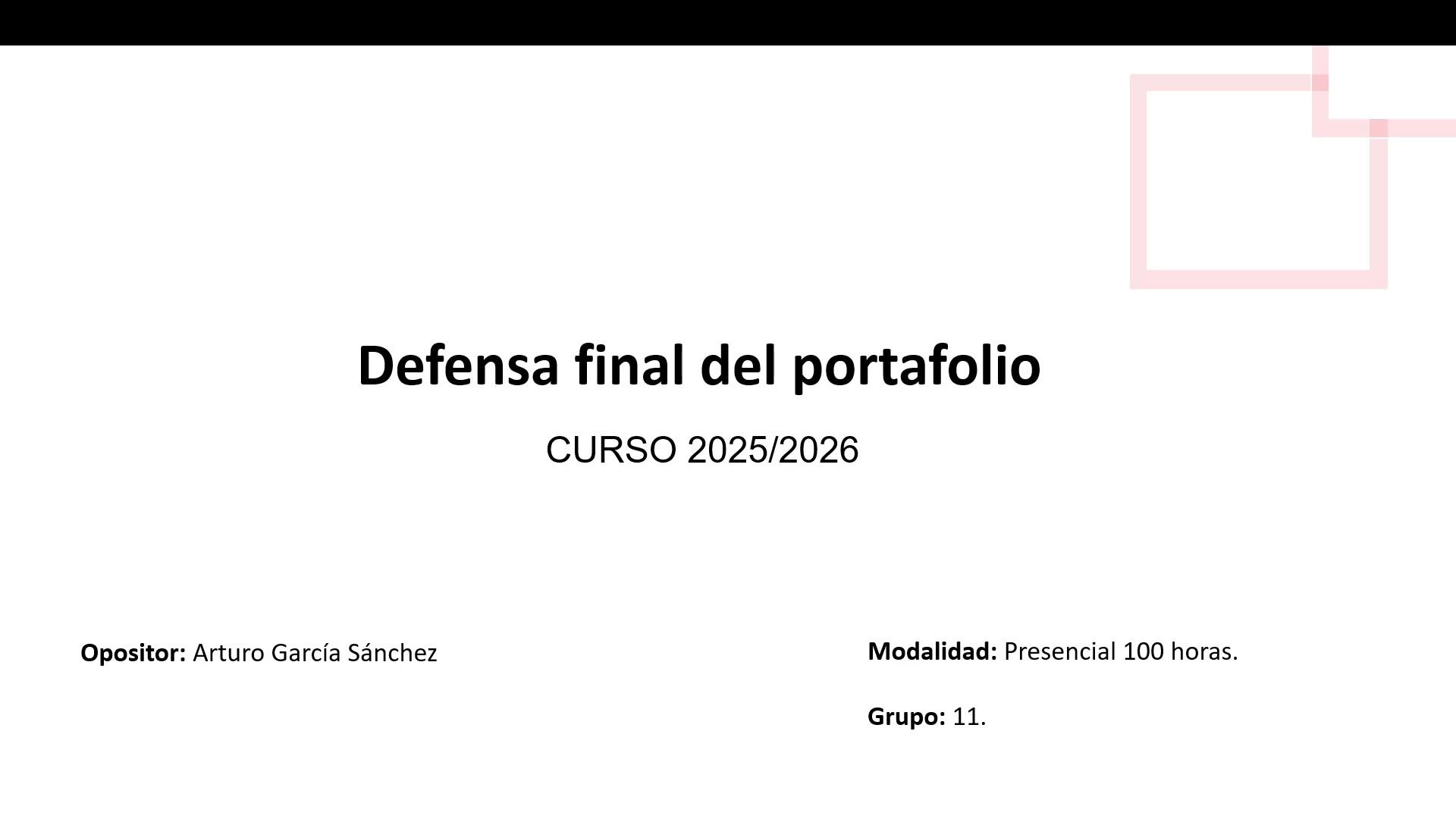 Defensa final del portafolio

CURSO 2025/2026

Opositor: Arturo García Sánchez

Modalidad: Presencial 100 horas.

Grupo: 11.